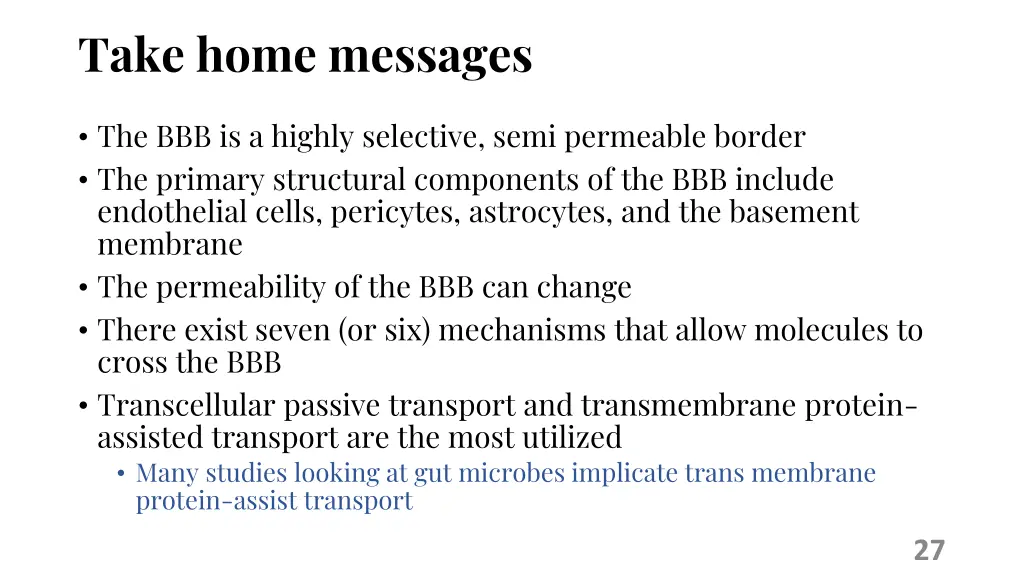 Take home messages

• The BBB is a highly selective, semi permeable border
• The primary structural components of the BBB include endothelial cells, pericytes, astrocytes, and the basement membrane
• The permeability of the BBB can change
• There exist seven (or six) mechanisms that allow molecules to cross the BBB
• Transcellular passive transport and transmembrane protein-assisted transport are the most utilized
  • Many studies looking at gut microbes implicate trans membrane protein-assist transport

27